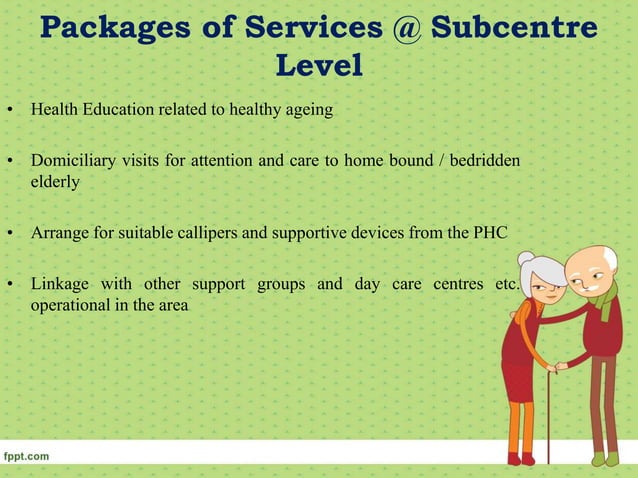 Packages of Services @ Subcentre Level

• Health Education related to healthy ageing

• Domiciliary visits for attention and care to home bound / bedridden elderly

• Arrange for suitable callipers and supportive devices from the PHC

• Linkage with other support groups and day care centres etc. operational in the area

fppt.com